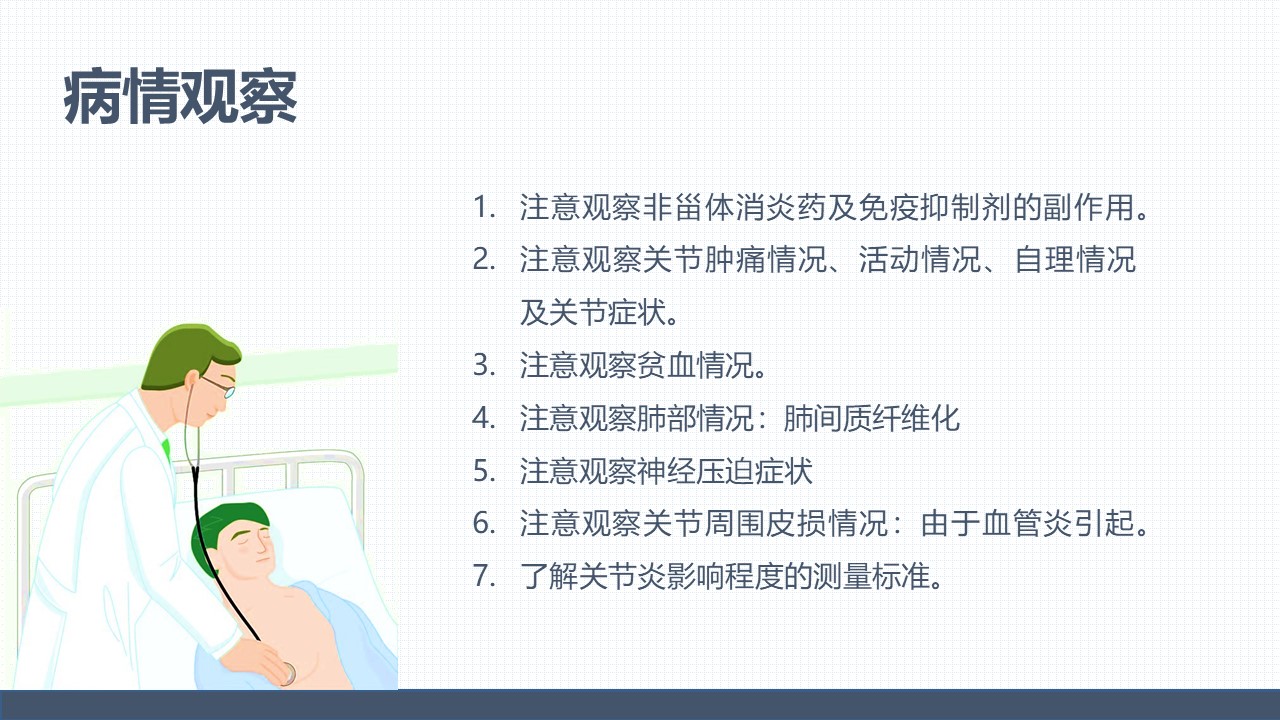 病情观察

1. 注意观察非甾体消炎药及免疫抑制剂的副作用。
2. 注意观察关节肿痛情况、活动情况、自理情况及关节症状。
3. 注意观察贫血情况。
4. 注意观察肺部情况：肺间质纤维化
5. 注意观察神经压迫症状
6. 注意观察关节周围皮损情况：由于血管炎引起。
7. 了解关节炎影响程度的测量标准。